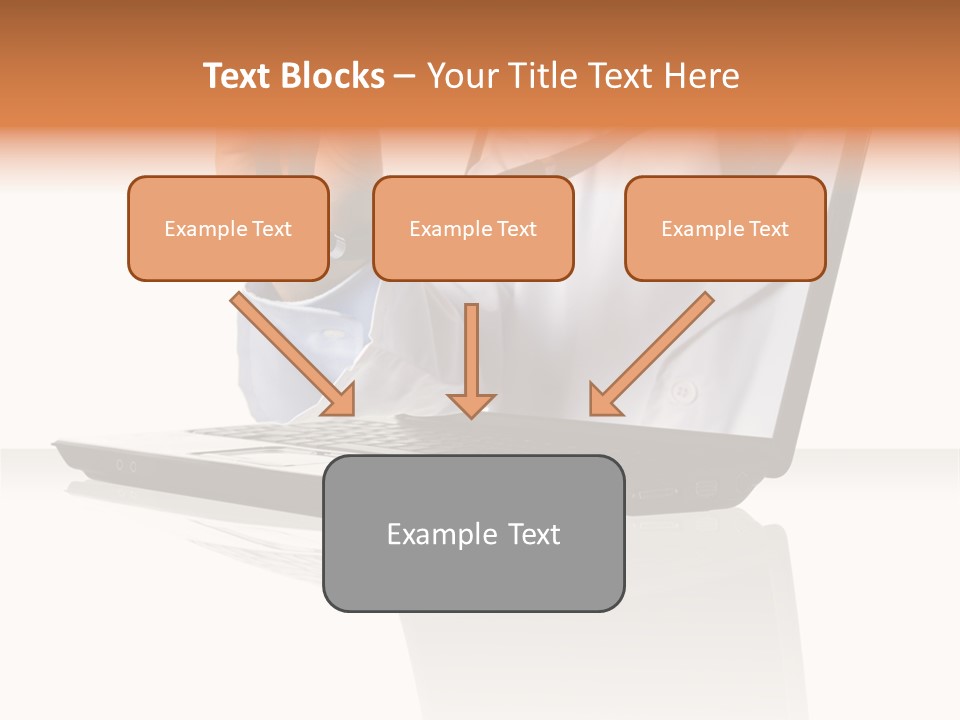 Text Blocks – Your Title Text Here

Example Text

Example Text

Example Text

Example Text